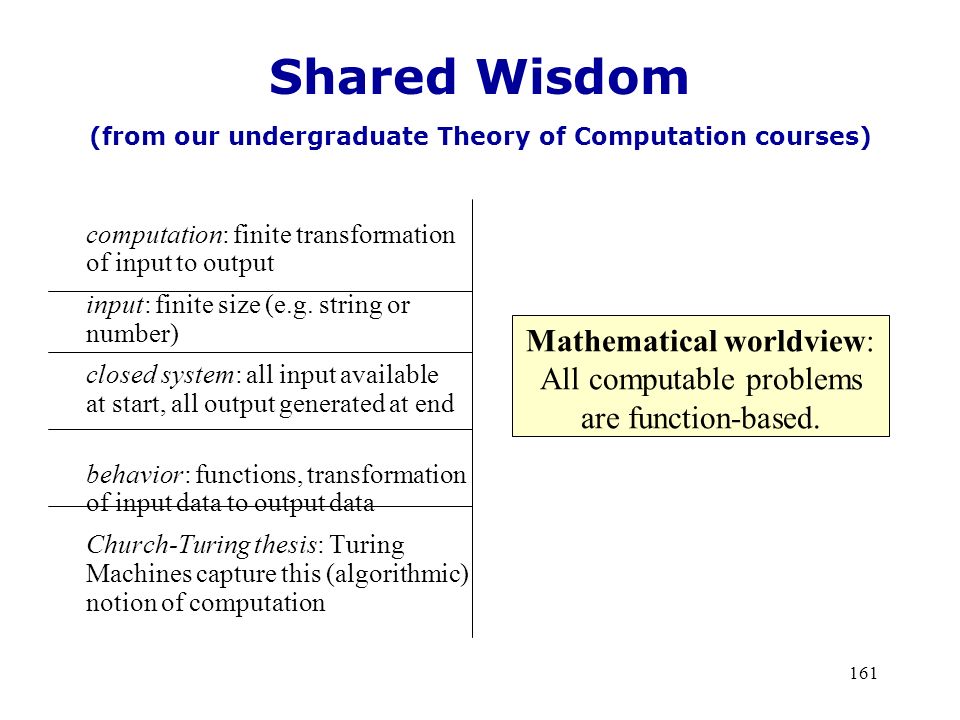 Shared Wisdom

(from our undergraduate Theory of Computation courses)

computation: finite transformation of input to output

input: finite size (e.g. string or number)

closed system: all input available at start, all output generated at end

behavior: functions, transformation of input data to output data

Church-Turing thesis: Turing Machines capture this (algorithmic) notion of computation

Mathematical worldview: All computable problems are function-based.

161